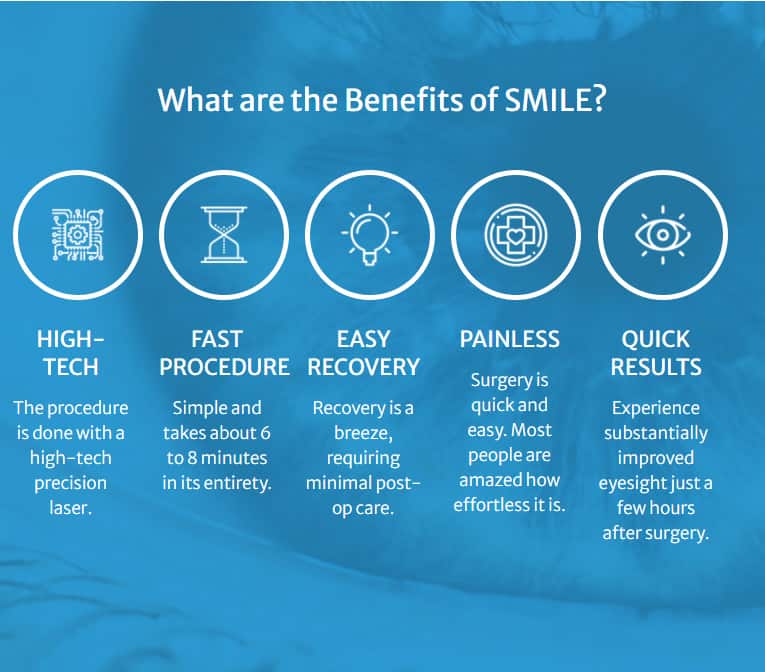 What are the Benefits of SMILE?

HIGH-TECH

The procedure is done with a high-tech precision laser.

FAST PROCEDURE

Simple and takes about 6 to 8 minutes in its entirety.

EASY RECOVERY

Recovery is a breeze, requiring minimal post-op care.

PAINLESS

Surgery is quick and easy. Most people are amazed how effortless it is.

QUICK RESULTS

Experience substantially improved eyesight just a few hours after surgery.